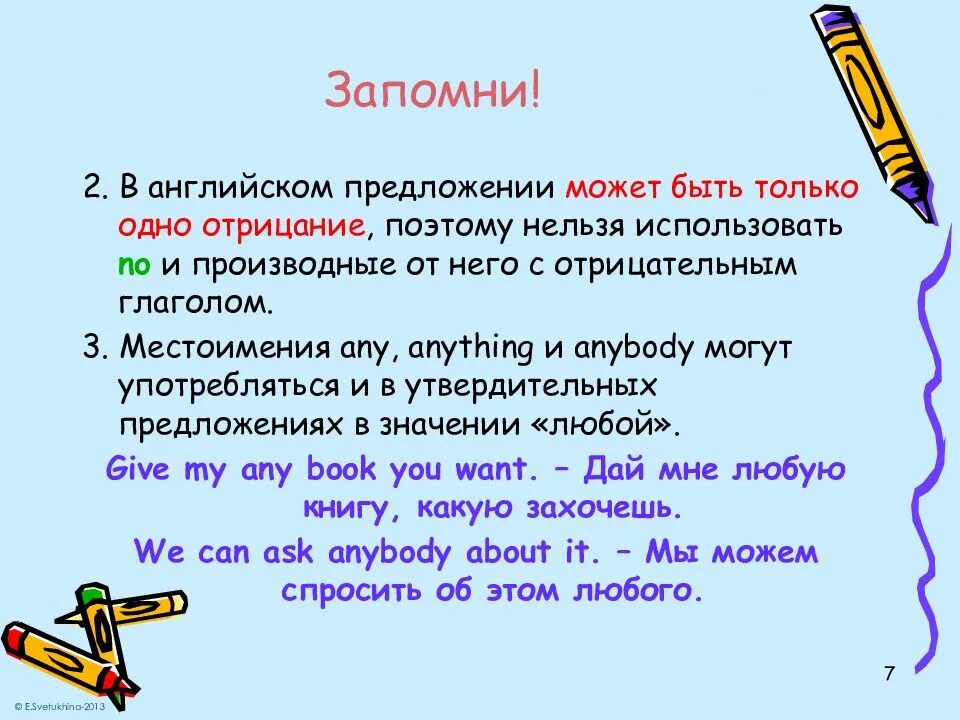 Запомни!

2. В английском предложении может быть только одно отрицание, поэтому нельзя использовать no и производные от него с отрицательным глаголом.

3. Местоимения any, anything и anybody могут употребляться и в утвердительных предложениях в значении «любой».

Give my any book you want. – Дай мне любую книгу, какую захочешь.

We can ask anybody about it. – Мы можем спросить об этом любого.

7

© E.Svetukhina-2013